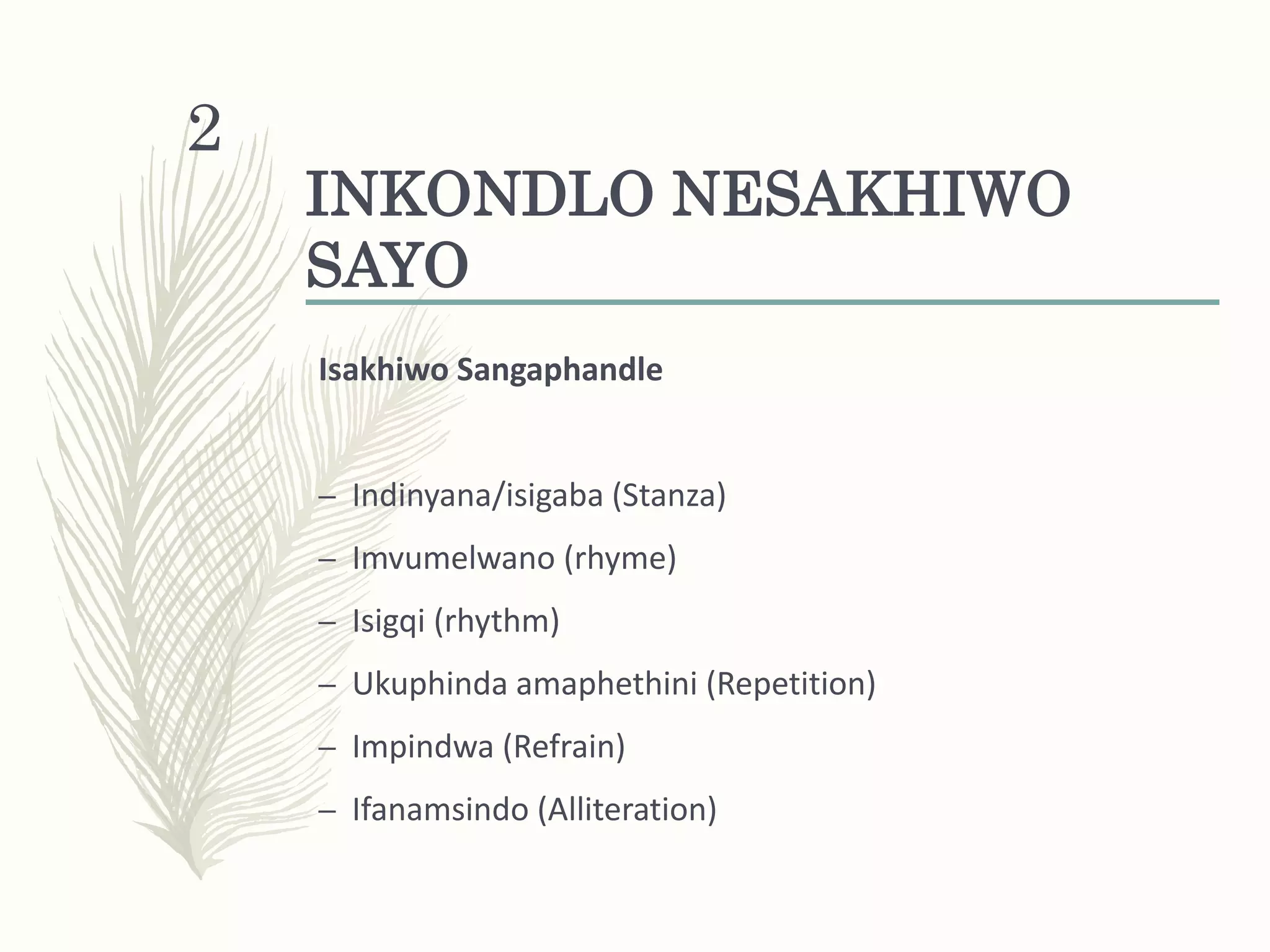 2

INKONDLO NESAKHIWO SAYO

Isakhiwo Sangaphandle

– Indinyana/isigaba (Stanza)
– Imvumelwano (rhyme)
– Isigqi (rhythm)
– Ukuphinda amaphethini (Repetition)
– Impindwa (Refrain)
– Ifanamsindo (Alliteration)